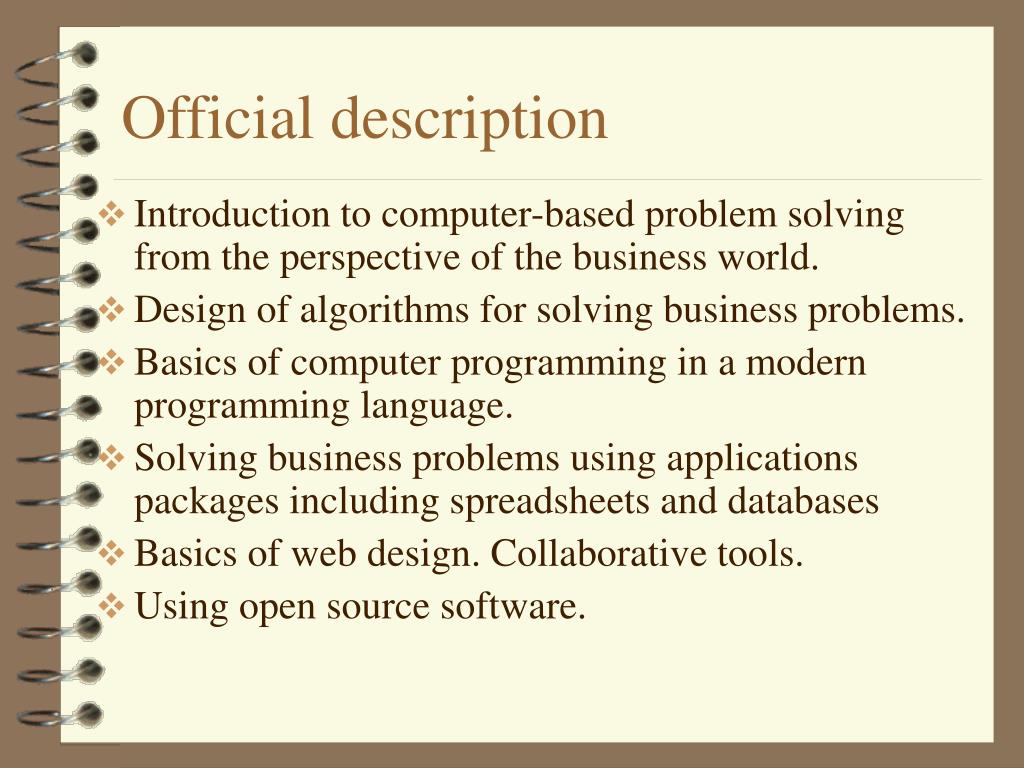 Official description

❖ Introduction to computer-based problem solving from the perspective of the business world.
❖ Design of algorithms for solving business problems.
❖ Basics of computer programming in a modern programming language.
❖ Solving business problems using applications packages including spreadsheets and databases
❖ Basics of web design. Collaborative tools.
❖ Using open source software.